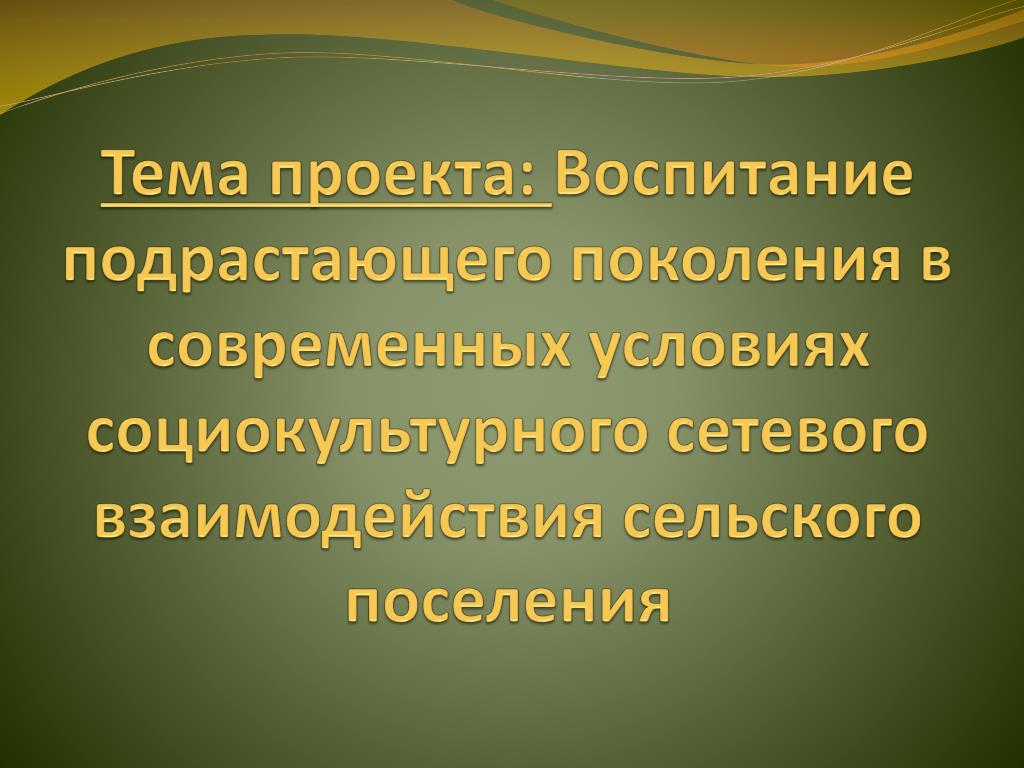 Тема проекта: Воспитание подрастающего поколения в современных условиях социокультурного сетевого взаимодействия сельского поселения